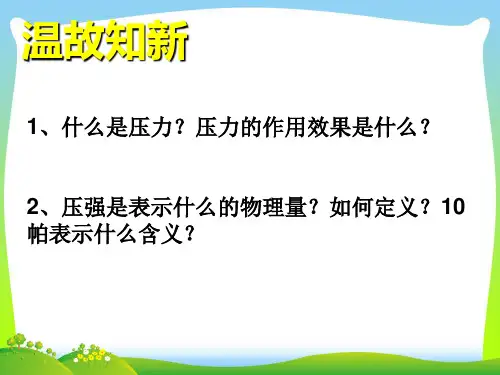 温故知新

1、什么是压力？压力的作用效果是什么？

2、压强是表示什么的物理量？如何定义？10帕表示什么含义？